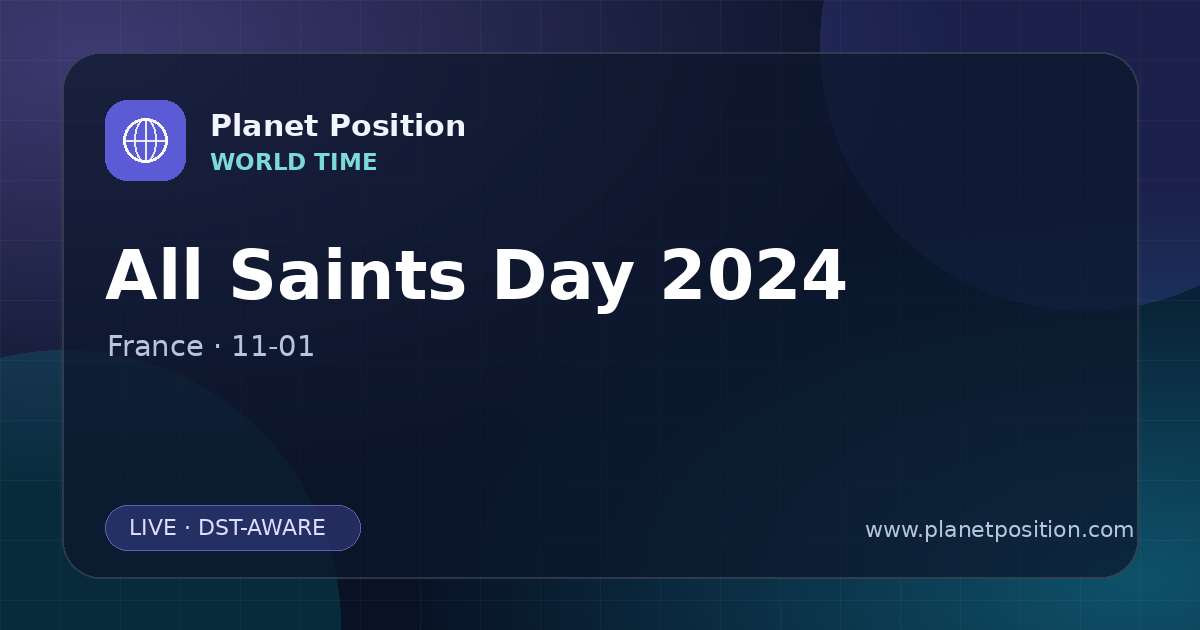 Planet Position
WORLD TIME

All Saints Day 2024

France · 11-01

LIVE · DST-AWARE

www.planetposition.com